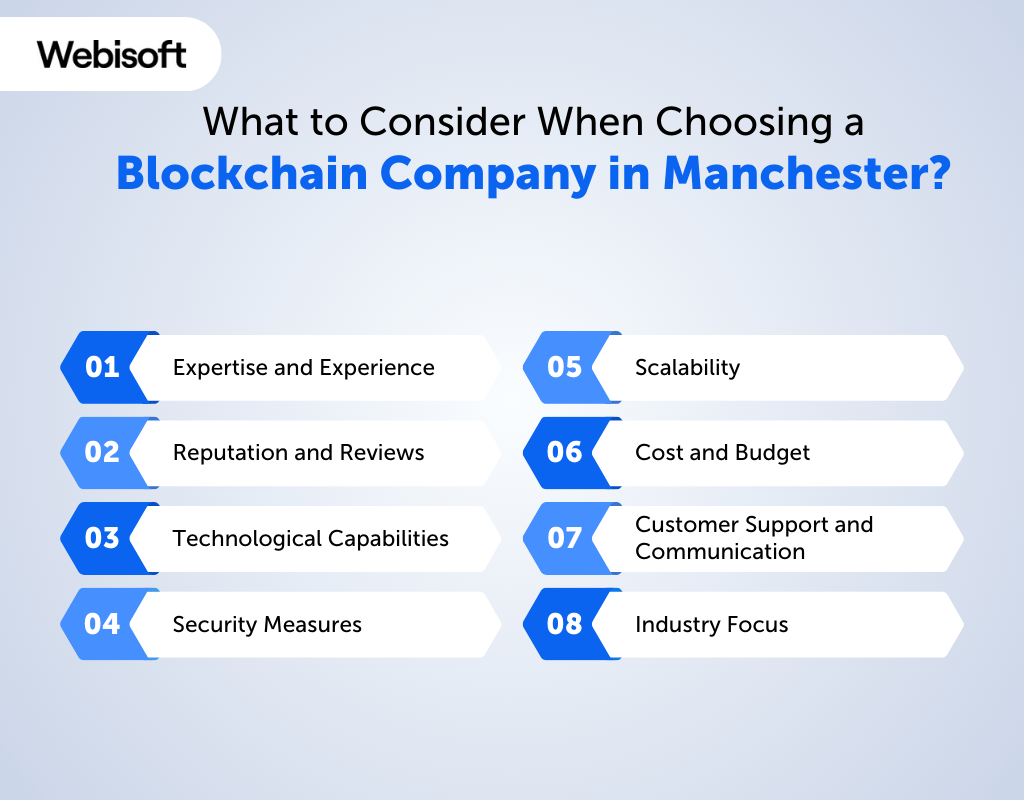 Webisoft

What to Consider When Choosing a Blockchain Company in Manchester?

01 Expertise and Experience

02 Reputation and Reviews

03 Technological Capabilities

04 Security Measures

05 Scalability

06 Cost and Budget

07 Customer Support and Communication

08 Industry Focus